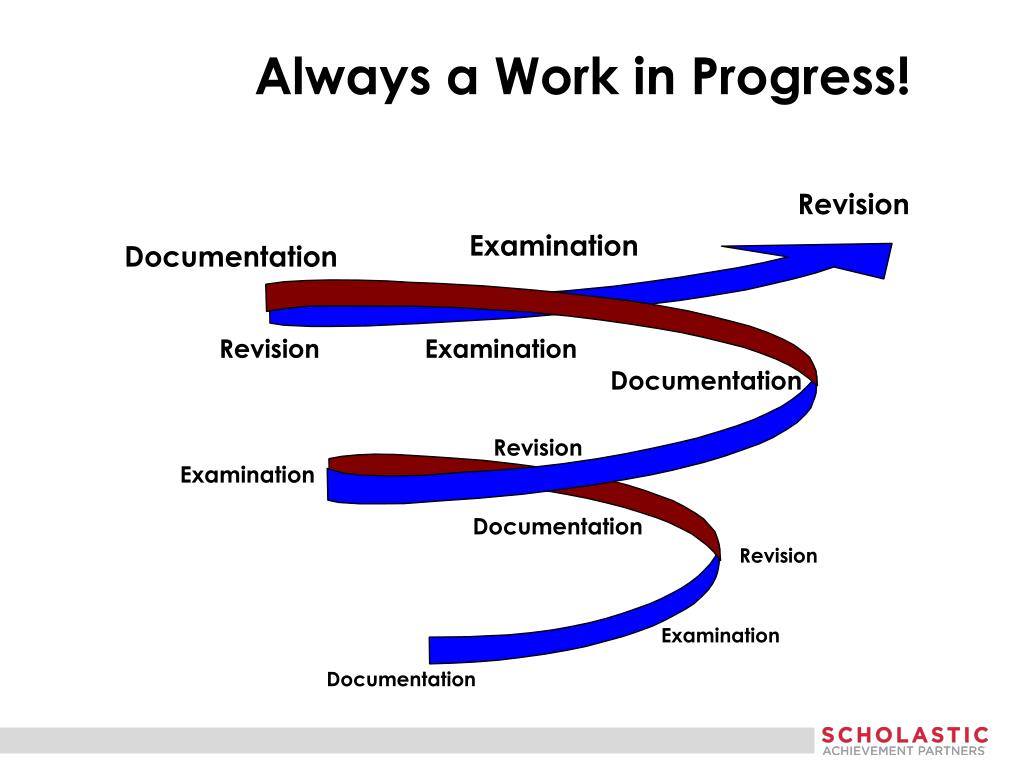 Always a Work in Progress!

Revision

Documentation

Examination

Revision

Examination

Documentation

Revision

Examination

Documentation

Revision

Examination

Documentation

SCHOLASTIC
ACHIEVEMENT PARTNERS